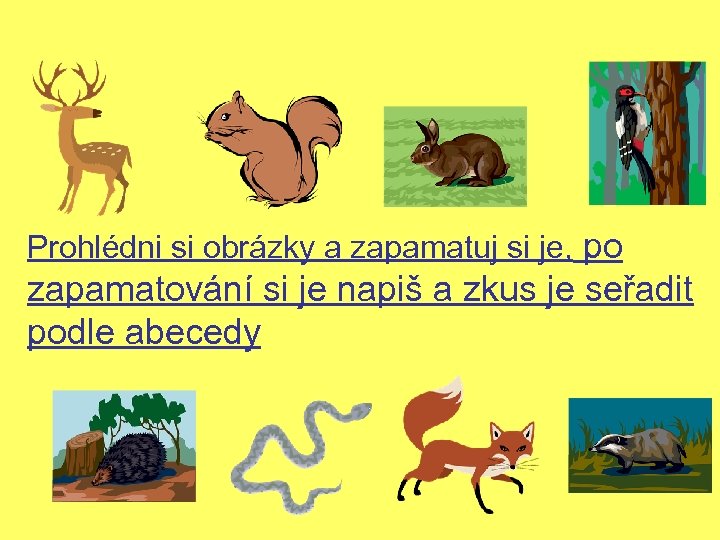 Prohlédni si obrázky a zapamatuj si je, po zapamatování si je napiš a zkus je seřadit podle abecedy